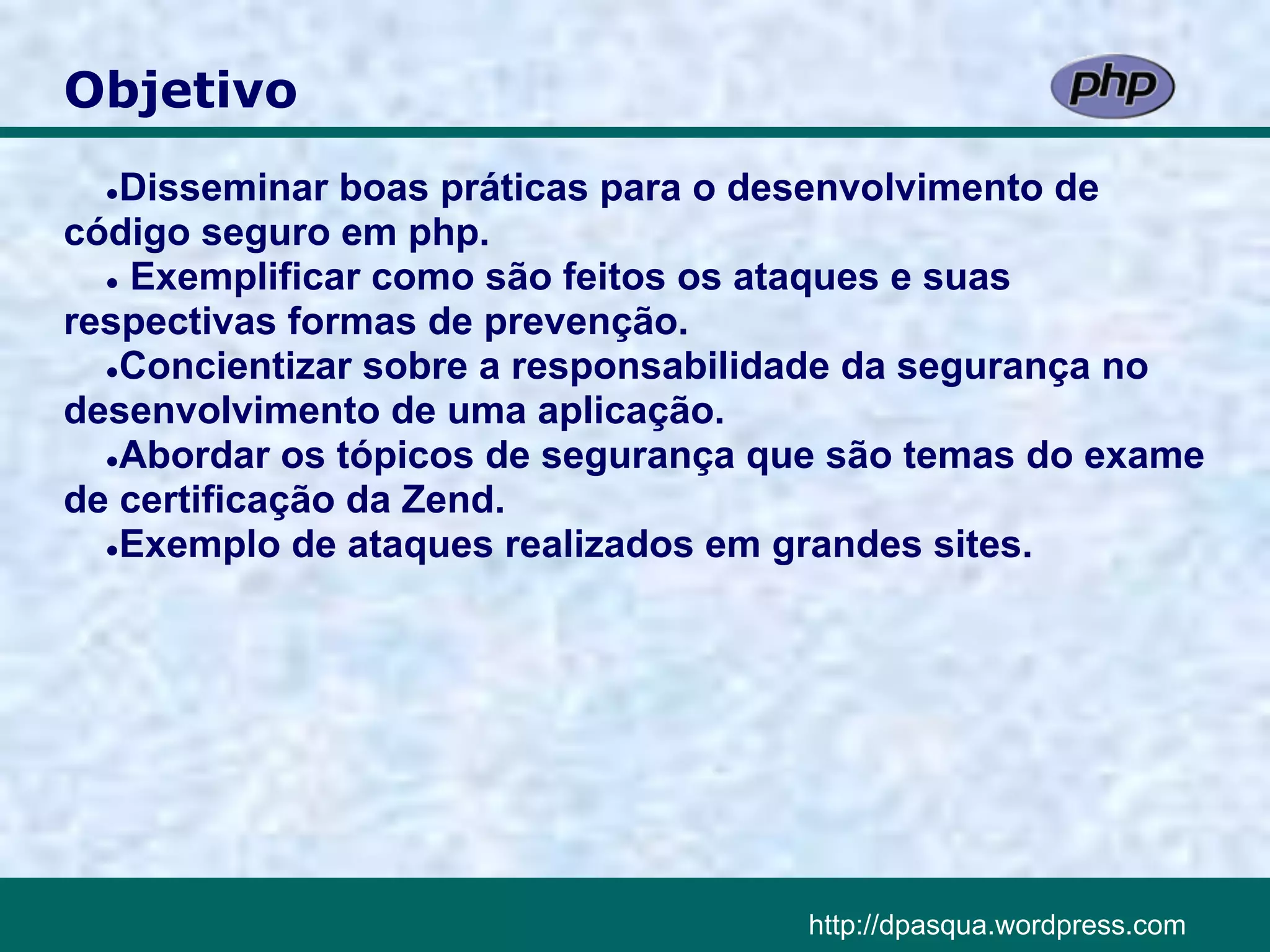 Objetivo

php

•Disseminar boas práticas para o desenvolvimento de código seguro em php.

• Exemplificar como são feitos os ataques e suas respectivas formas de prevenção.

•Concientizar sobre a responsabilidade da segurança no desenvolvimento de uma aplicação.

•Abordar os tópicos de segurança que são temas do exame de certificação da Zend.

•Exemplo de ataques realizados em grandes sites.

http://dpasqua.wordpress.com